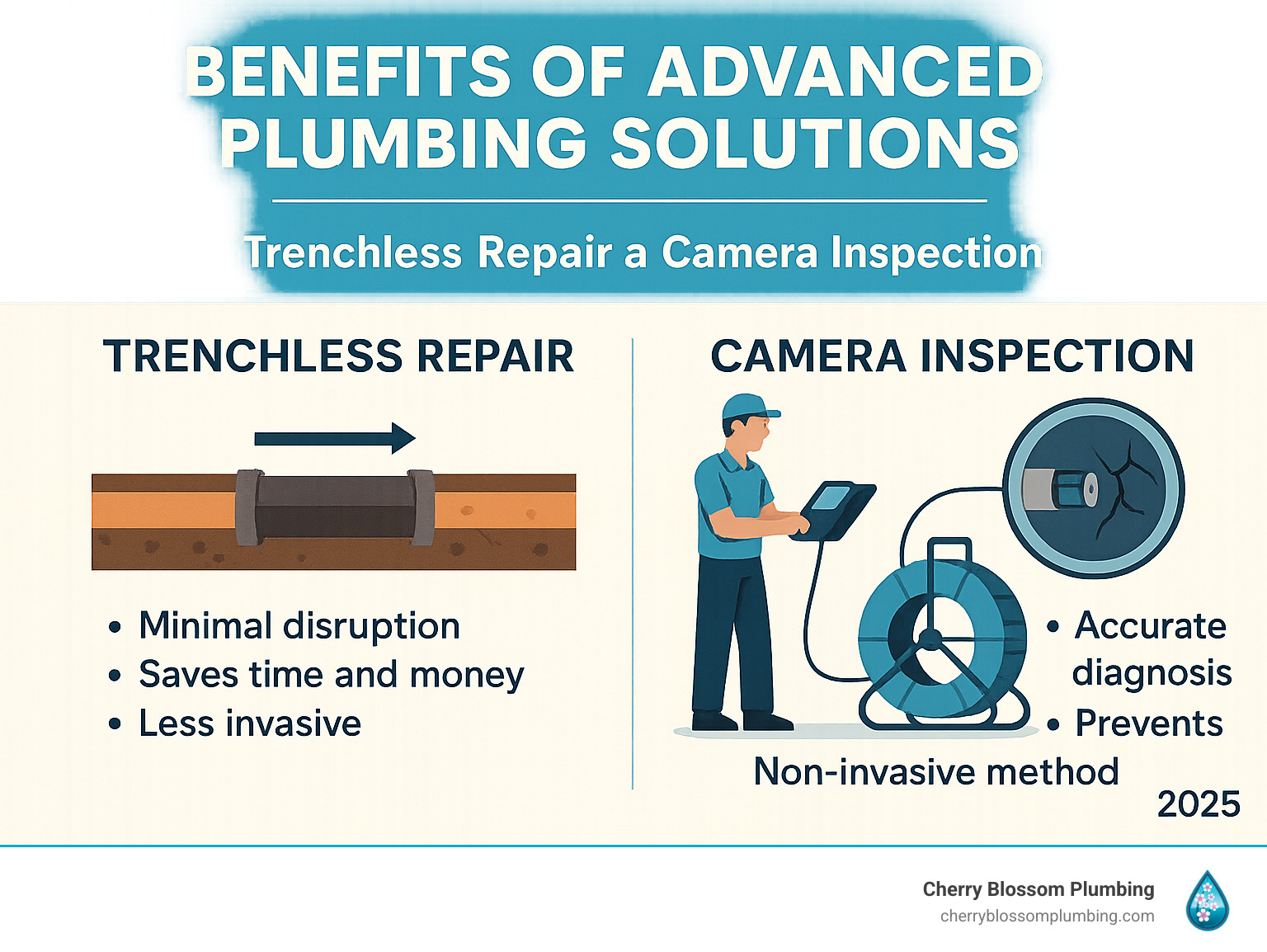 BENEFITS OF ADVANCED PLUMBING SOLUTIONS

Trenchless Repair a Camera Inspection

TRENCHLESS REPAIR

• Minimal disruption
• Saves time and money
• Less invasive

CAMERA INSPECTION

• Accurate diagnosis
• Prevents

Non-invasive method

2025

Cherry Blossom Plumbing
cherryblossomplumbing.com